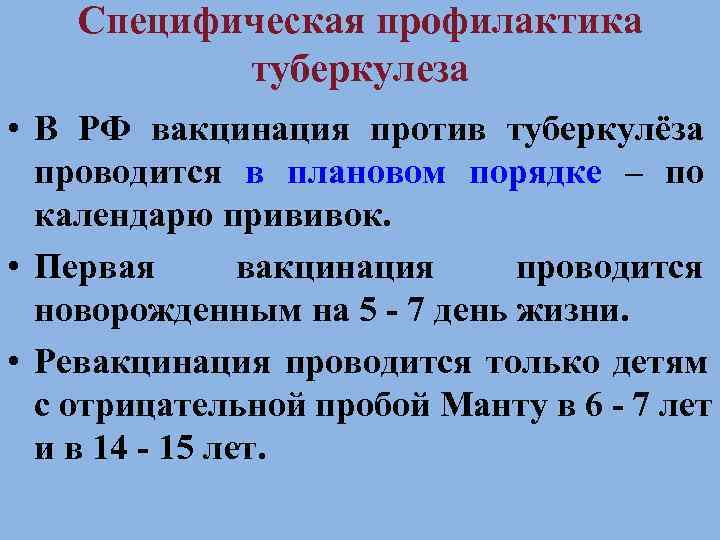 Специфическая профилактика туберкулеза

• В РФ вакцинация против туберкулёза проводится в плановом порядке – по календарю прививок.

• Первая вакцинация проводится новорожденным на 5 - 7 день жизни.

• Ревакцинация проводится только детям с отрицательной пробой Манту в 6 - 7 лет и в 14 - 15 лет.